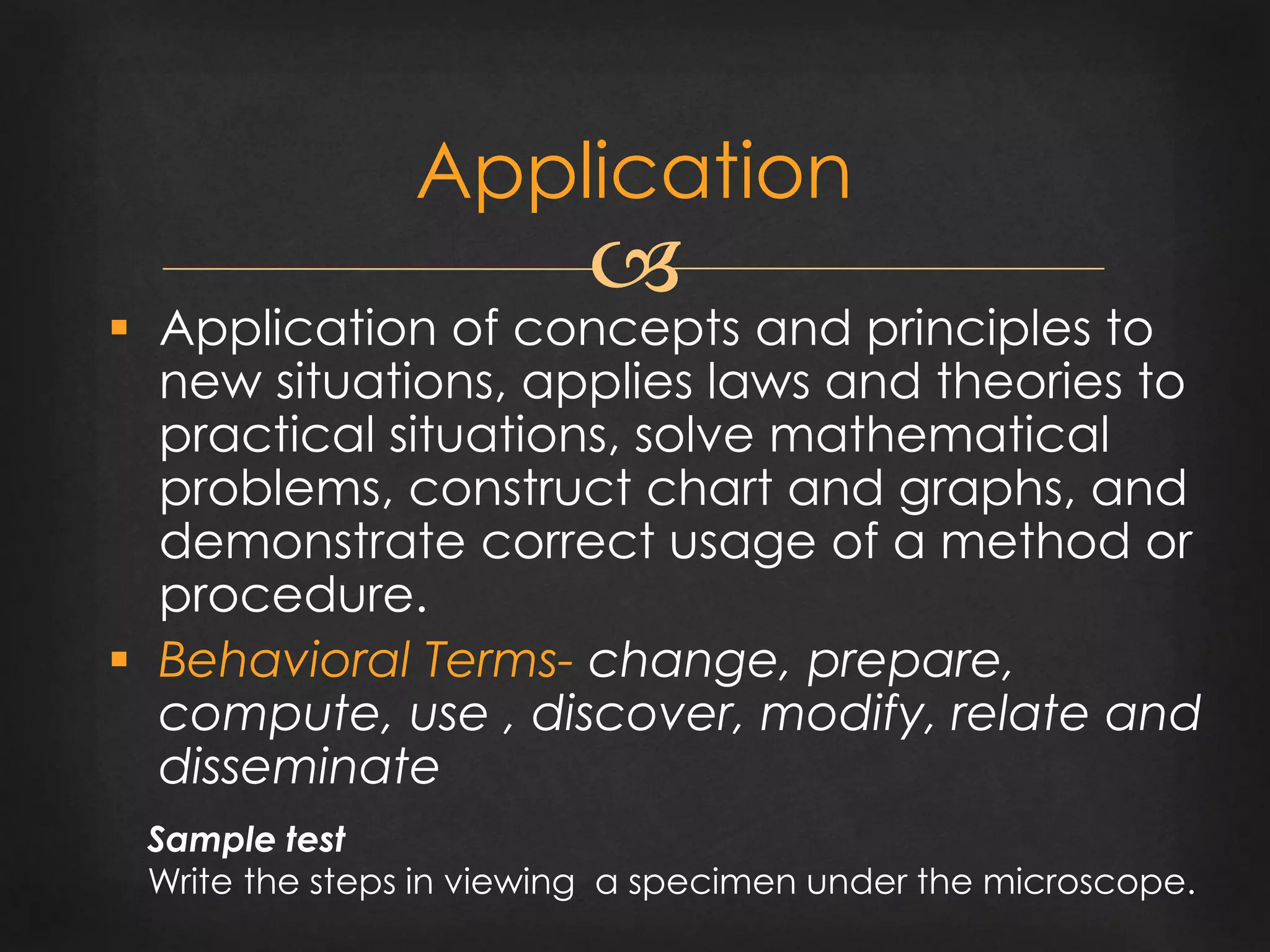 Application

▪ Application of concepts and principles to new situations, applies laws and theories to practical situations, solve mathematical problems, construct chart and graphs, and demonstrate correct usage of a method or procedure.

▪ Behavioral Terms- change, prepare, compute, use , discover, modify, relate and disseminate

Sample test
Write the steps in viewing a specimen under the microscope.